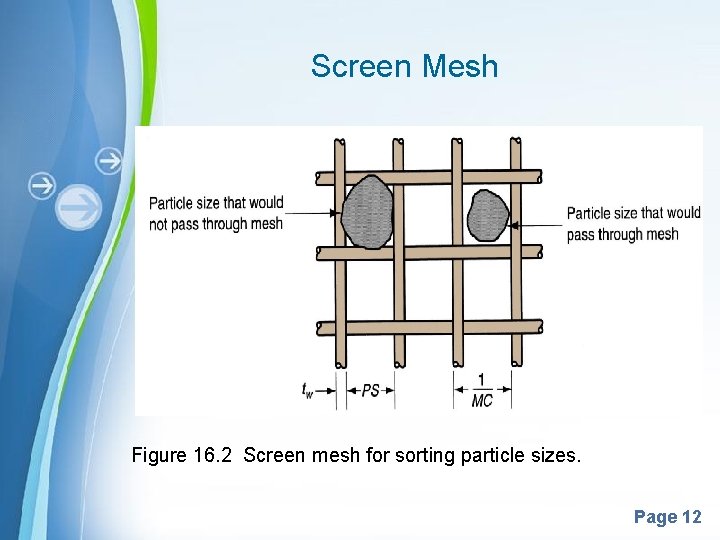 Screen Mesh

Particle size that would not pass through mesh

Particle size that would pass through mesh

$t_w$

$PS$

$\frac{1}{MC}$

Figure 16.2 Screen mesh for sorting particle sizes.

Page 12